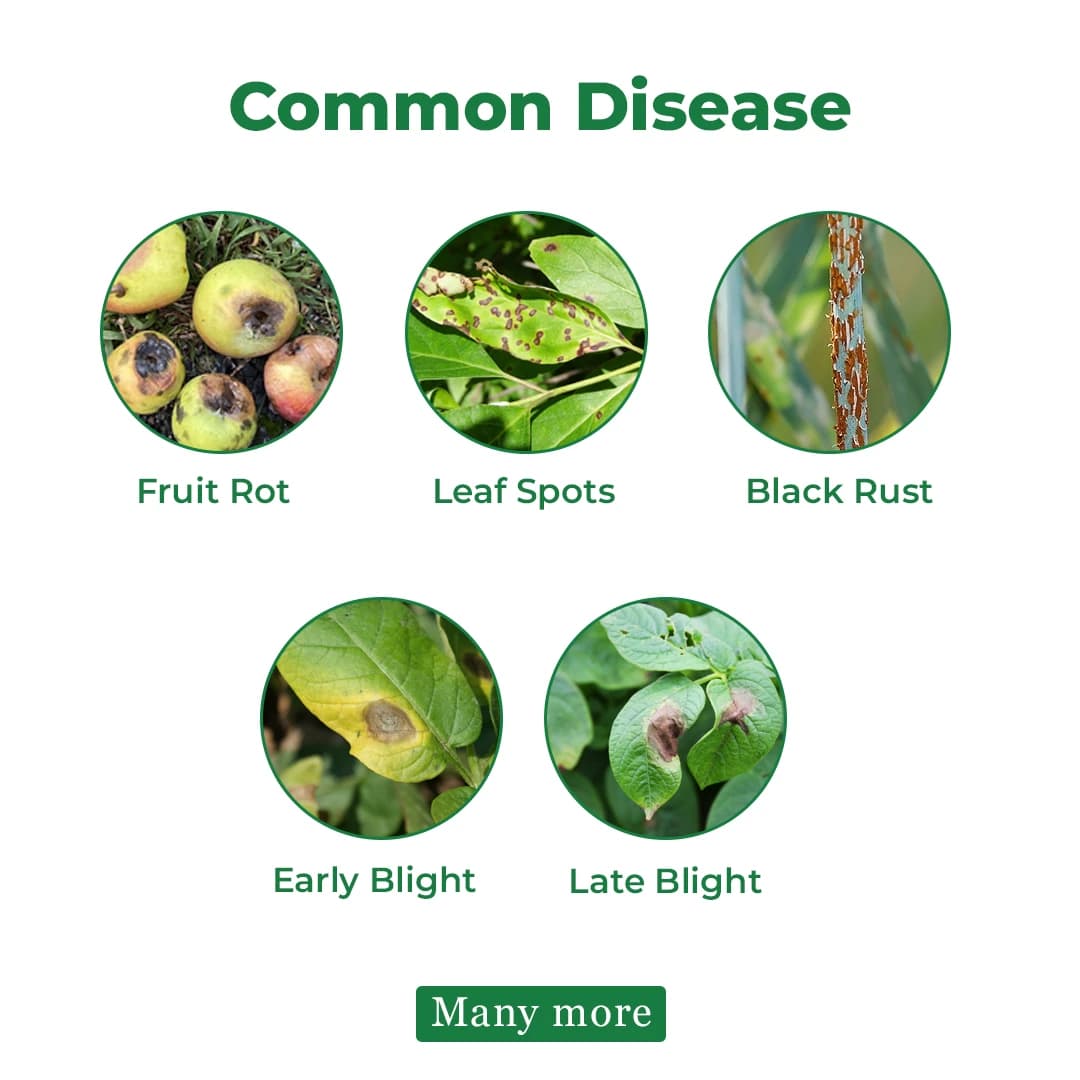 Common Disease

Fruit Rot

Leaf Spots

Black Rust

Early Blight

Late Blight

Many more